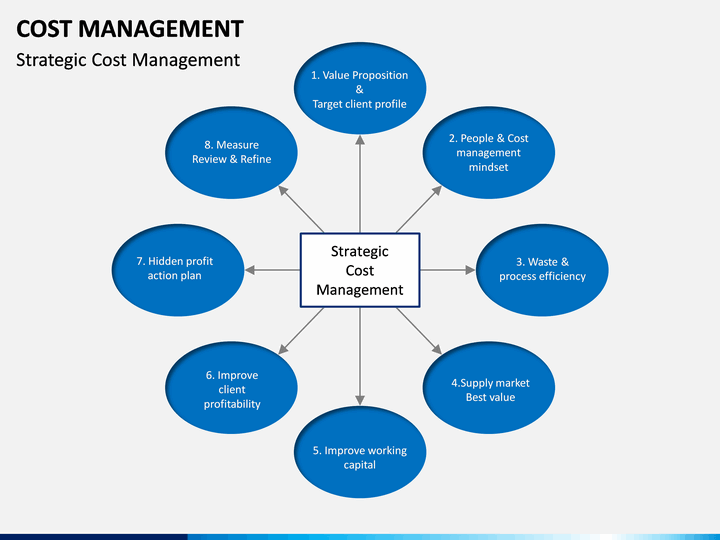 COST MANAGEMENT

Strategic Cost Management

Strategic Cost Management

1. Value Proposition & Target client profile

2. People & Cost management mindset

3. Waste & process efficiency

4.Supply market Best value

5. Improve working capital

6. Improve client profitability

7. Hidden profit action plan

8. Measure Review & Refine